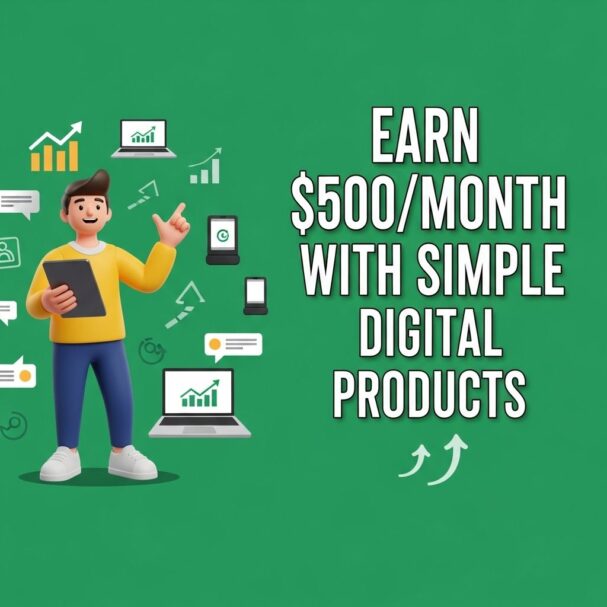 EARN
\$500/MONTH
WITH SIMPLE
DIGITAL
PRODUCTS